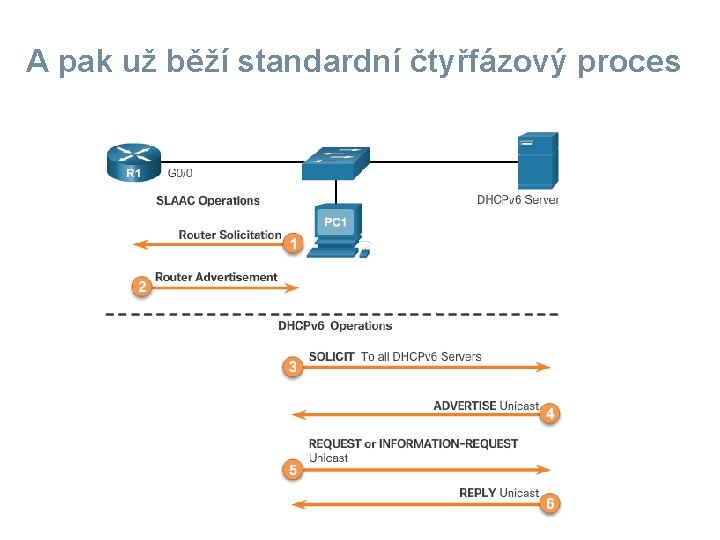 A pak už běží standardní čtyřfázový proces

R1
G0/0
SLAAC Operations
PC1
DHCPv6 Server
Router Solicitation
1
2
Router Advertisement
DHCPv6 Operations
3
SOLICIT To all DHCPv6 Servers
ADVERTISE Unicast
4
REQUEST or INFORMATION-REQUEST Unicast
5
REPLY Unicast
6